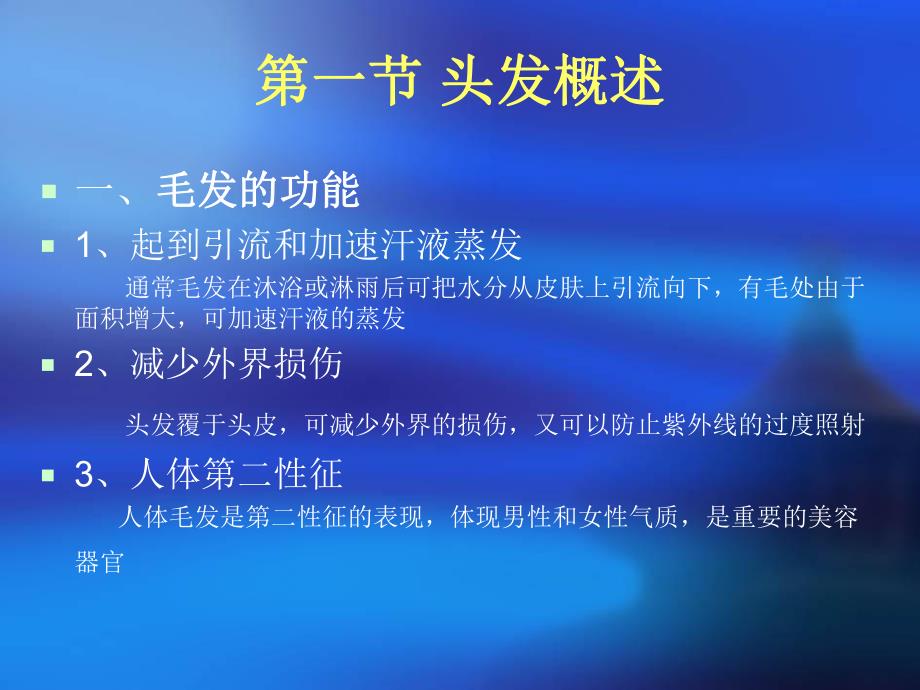 第一节 头发概述

一、毛发的功能

1、起到引流和加速汗液蒸发

通常毛发在沐浴或淋雨后可把水分从皮肤上引流向下，有毛处由于面积增大，可加速汗液的蒸发

2、减少外界损伤

头发覆于头皮，可减少外界的损伤，又可以防止紫外线的过度照射

3、人体第二性征

人体毛发是第二性征的表现，体现男性和女性气质，是重要的美容器官